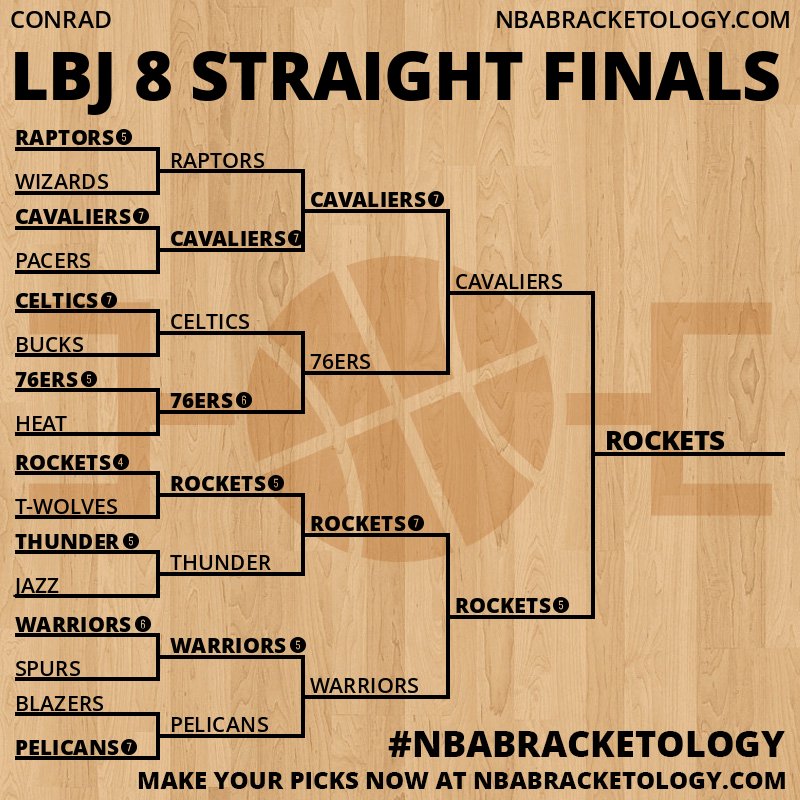 CONRAD

NBABRACKETOLOGY.COM

LBJ 8 STRAIGHT FINALS

RAPTORS 5
WIZARDS
CAVALIERS 7
PACERS
CELTICS 7
BUCKS
76ERS 5
HEAT
ROCKETS 4
T-WOLVES
THUNDER 5
JAZZ
WARRIORS 6
SPURS
BLAZERS
PELICANS 7

RAPTORS
CAVALIERS 7
CELTICS
76ERS 6
ROCKETS 5
THUNDER
WARRIORS 5
PELICANS

CAVALIERS 7
76ERS
ROCKETS 7
WARRIORS

CAVALIERS
ROCKETS 5

ROCKETS

#NBABRACKETOLOGY

MAKE YOUR PICKS NOW AT NBABRACKETOLOGY.COM